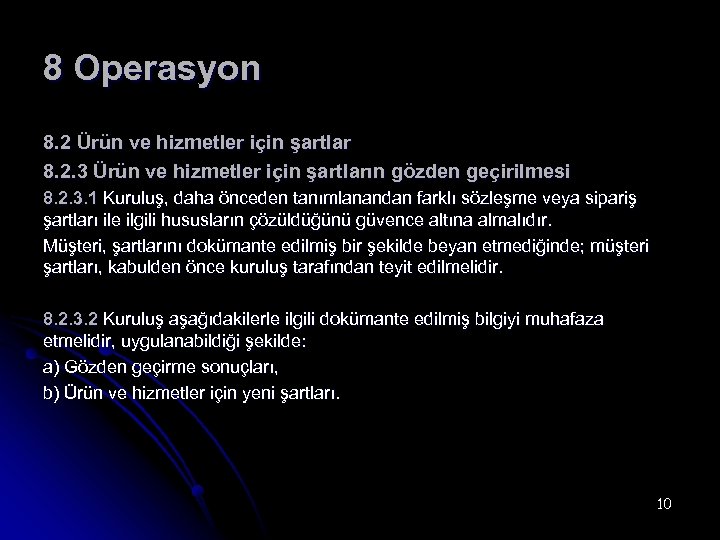 8 Operasyon

8.2 Ürün ve hizmetler için şartlar

8.2.3 Ürün ve hizmetler için şartların gözden geçirilmesi

8.2.3.1 Kuruluş, daha önceden tanımlanandan farklı sözleşme veya sipariş şartları ile ilgili hususların çözüldüğünü güvence altına almalıdır.

Müşteri, şartlarını dokümante edilmiş bir şekilde beyan etmediğinde; müşteri şartları, kabulden önce kuruluş tarafından teyit edilmelidir.

8.2.3.2 Kuruluş aşağıdakilerle ilgili dokümante edilmiş bilgiyi muhafaza etmelidir, uygulanabildiği şekilde:

a) Gözden geçirme sonuçları,

b) Ürün ve hizmetler için yeni şartları.

10